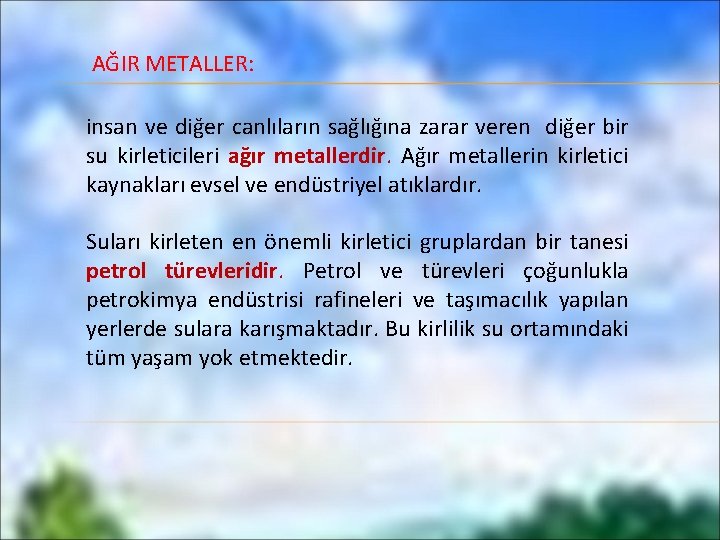 AĞIR METALLER:

insan ve diğer canlıların sağlığına zarar veren diğer bir su kirleticileri ağır metallerdir. Ağır metallerin kirletici kaynakları evsel ve endüstriyel atıklardır.

Suları kirleten en önemli kirletici gruplardan bir tanesi petrol türevleridir. Petrol ve türevleri çoğunlukla petrokimya endüstrisi rafineleri ve taşımacılık yapılan yerlerde sulara karışmaktadır. Bu kirlilik su ortamındaki tüm yaşam yok etmektedir.